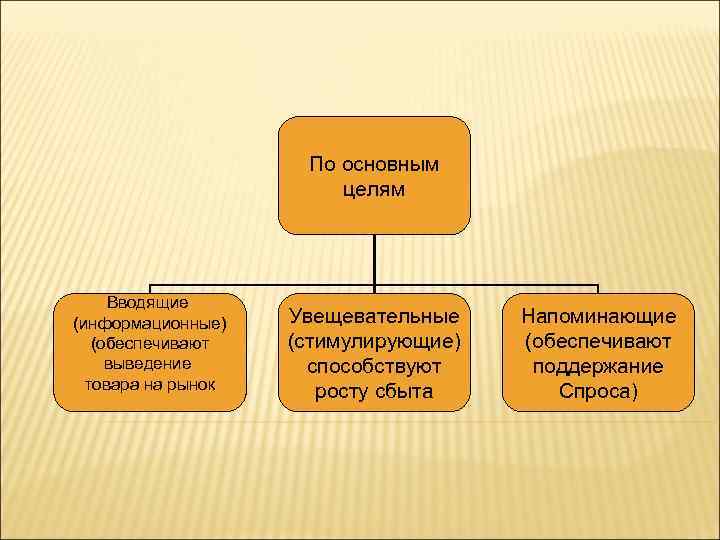 По основным целям

Вводящие (информационные) (обеспечивают выведение товара на рынок

Увещевательные (стимулирующие) способствуют росту сбыта

Напоминающие (обеспечивают поддержание Спроса)